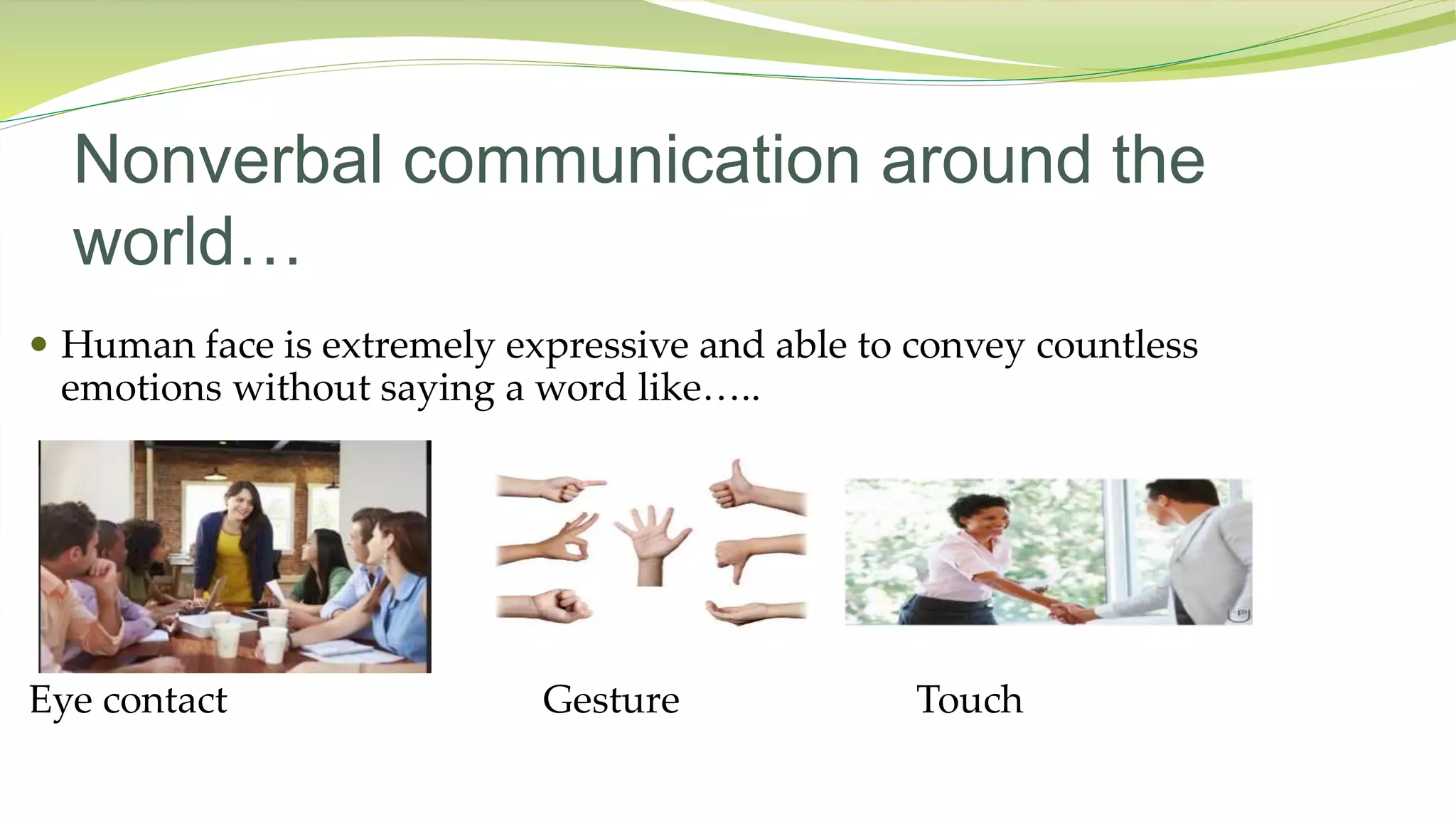 Nonverbal communication around the world…

• Human face is extremely expressive and able to convey countless emotions without saying a word like…..

Eye contact

Gesture

Touch